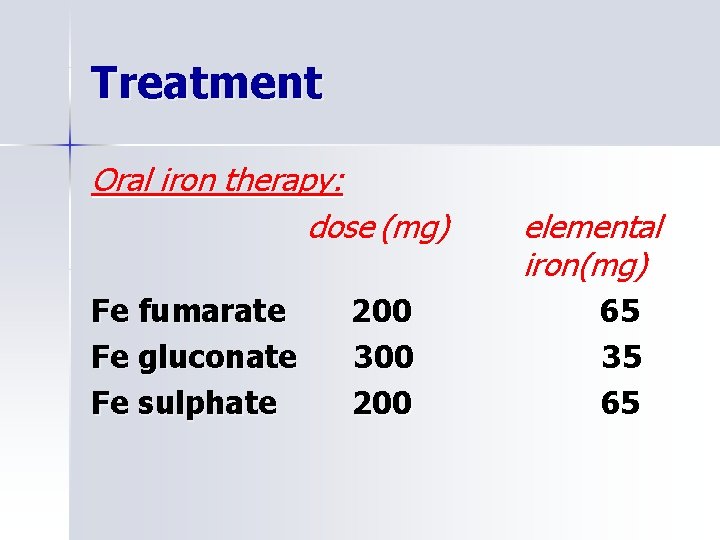 Treatment

Oral iron therapy:

| | dose (mg) | elemental iron(mg) |
|---|---|---|
| Fe fumarate | 200 | 65 |
| Fe gluconate | 300 | 35 |
| Fe sulphate | 200 | 65 |